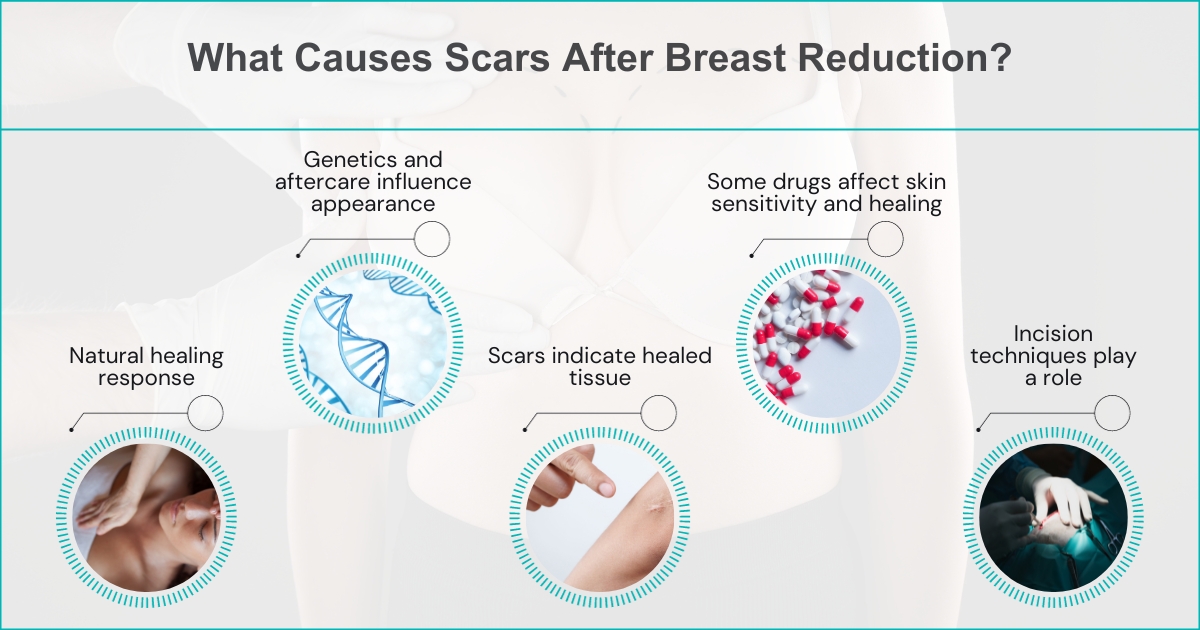 What Causes Scars After Breast Reduction?

Natural healing response

Genetics and aftercare influence appearance

Scars indicate healed tissue

Some drugs affect skin sensitivity and healing

Incision techniques play a role